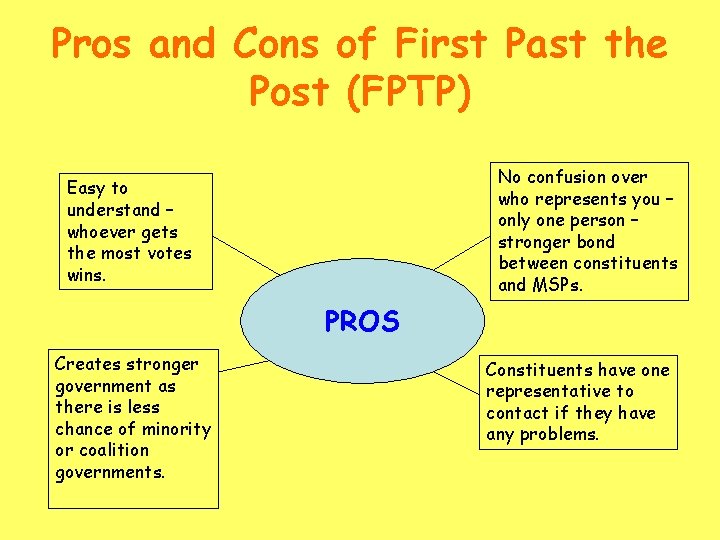 Pros and Cons of First Past the Post (FPTP)

Easy to understand – whoever gets the most votes wins.

No confusion over who represents you – only one person – stronger bond between constituents and MSPs.

PROS

Creates stronger government as there is less chance of minority or coalition governments.

Constituents have one representative to contact if they have any problems.